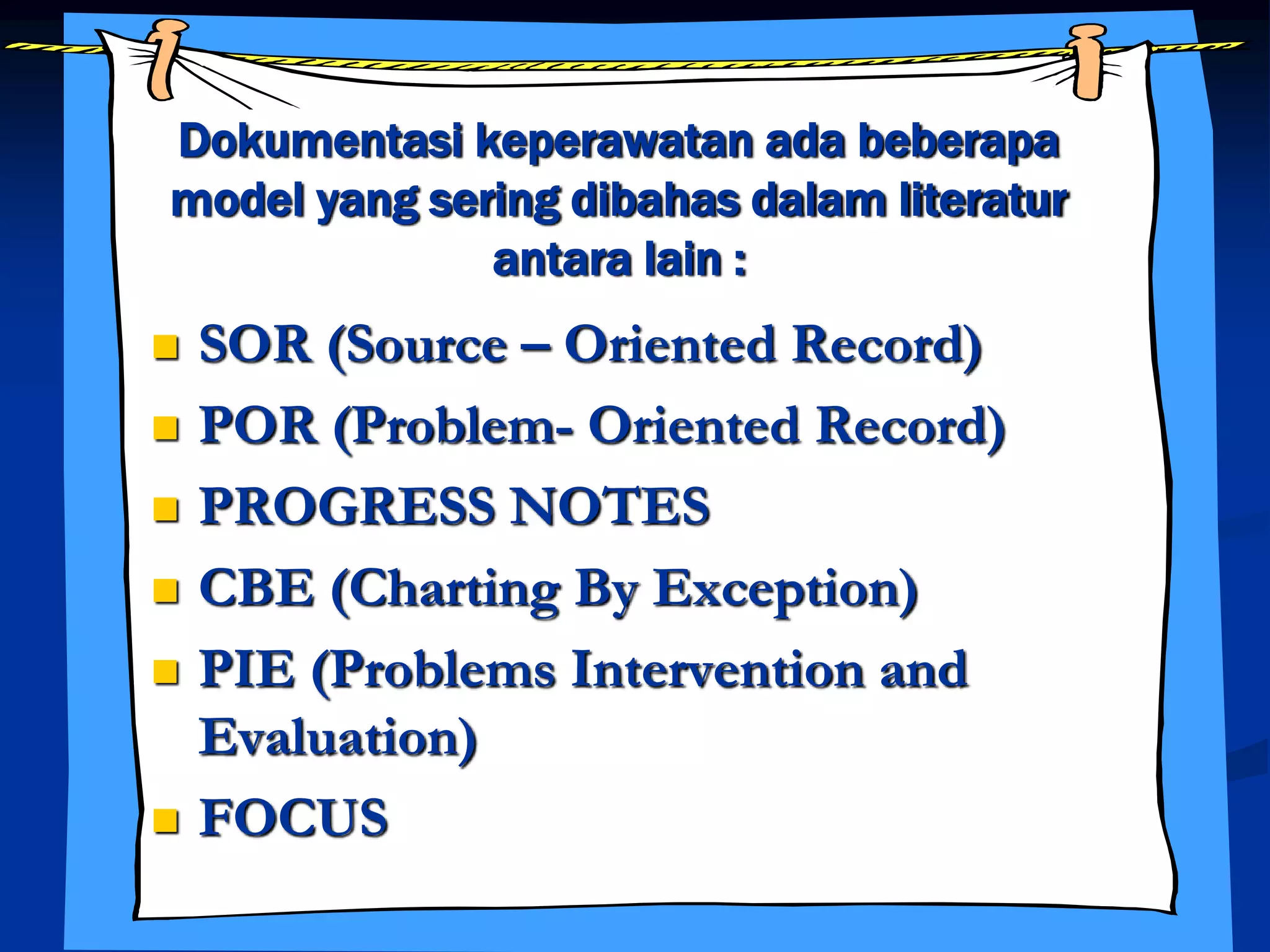 Dokumentasi keperawatan ada beberapa model yang sering dibahas dalam literatur antara lain :

- SOR (Source – Oriented Record)
- POR (Problem- Oriented Record)
- PROGRESS NOTES
- CBE (Charting By Exception)
- PIE (Problems Intervention and Evaluation)
- FOCUS